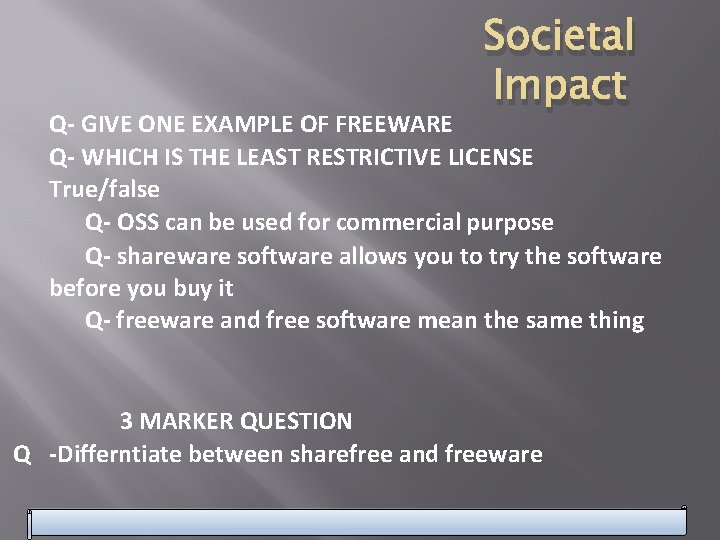 Societal Impact

Q- GIVE ONE EXAMPLE OF FREEWARE
Q- WHICH IS THE LEAST RESTRICTIVE LICENSE
True/false
Q- OSS can be used for commercial purpose
Q- shareware software allows you to try the software before you buy it
Q- freeware and free software mean the same thing

3 MARKER QUESTION
Q -Differntiate between sharefree and freeware